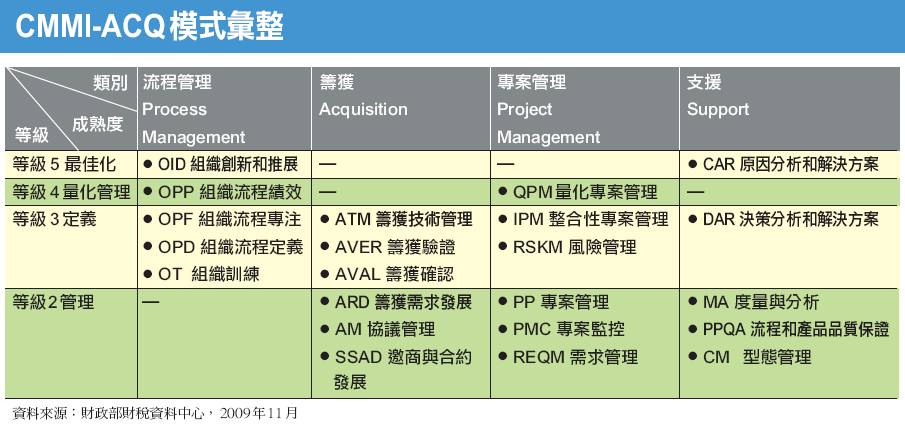 CMMI-ACQ 模式彙整

| 類別 成熟度 等級 | 流程管理 Process Management | 籌獲 Acquisition | 專案管理 Project Management | 支援 Support |
|---|---|---|---|---|
| 等級 5 最佳化 | ● OID 組織創新和推展 | — | — | ● CAR 原因分析和解決方案 |
| 等級 4 量化管理 | ● OPP 組織流程績效 | — | ● QPM 量化專案管理 | — |
| 等級 3 定義 | ● OPF 組織流程專注 ● OPD 組織流程定義 ● OT 組織訓練 | ● ATM 籌獲技術管理 ● AVER 籌獲驗證 ● AVAL 籌獲確認 | ● IPM 整合性專案管理 ● RSKM 風險管理 | ● DAR 決策分析和解決方案 |
| 等級 2 管理 | — | ● ARD 籌獲需求發展 ● AM 協議管理 ● SSAD 邀商與合約發展 | ● PP 專案管理 ● PMC 專案監控 ● REQM 需求管理 | ● MA 度量與分析 ● PPQA 流程和產品品質保證 ● CM 型態管理 |

資料來源：財政部財稅資料中心，2009年11月